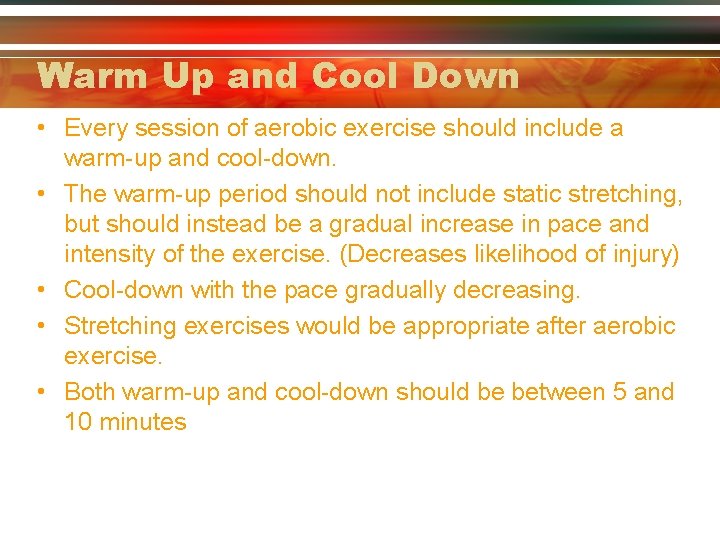 Warm Up and Cool Down

• Every session of aerobic exercise should include a warm-up and cool-down.

• The warm-up period should not include static stretching, but should instead be a gradual increase in pace and intensity of the exercise. (Decreases likelihood of injury)

• Cool-down with the pace gradually decreasing.

• Stretching exercises would be appropriate after aerobic exercise.

• Both warm-up and cool-down should be between 5 and 10 minutes